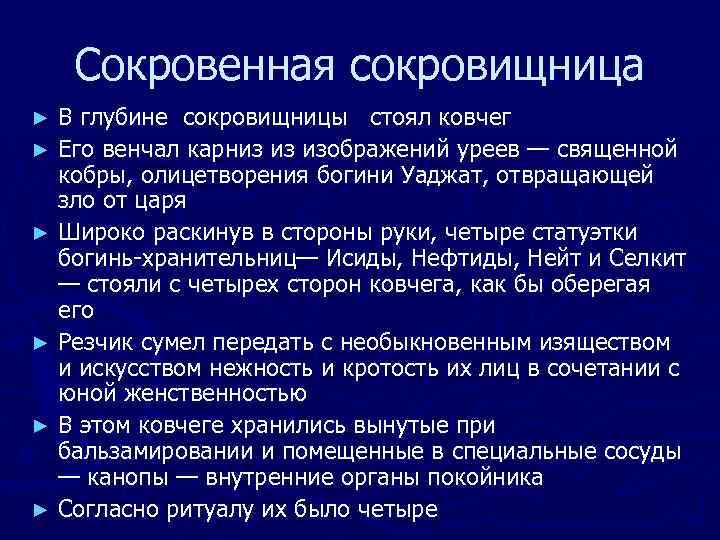 Сокровенная сокровищница

► В глубине сокровищницы стоял ковчег

► Его венчал карниз из изображений уреев — священной кобры, олицетворения богини Уаджат, отвращающей зло от царя

► Широко раскинув в стороны руки, четыре статуэтки богинь-хранительниц— Исиды, Нефтиды, Нейт и Селкит — стояли с четырех сторон ковчега, как бы оберегая его

► Резчик сумел передать с необыкновенным изяществом и искусством нежность и кротость их лиц в сочетании с юной женственностью

► В этом ковчеге хранились вынутые при бальзамировании и помещенные в специальные сосуды — канопы — внутренние органы покойника

► Согласно ритуалу их было четыре